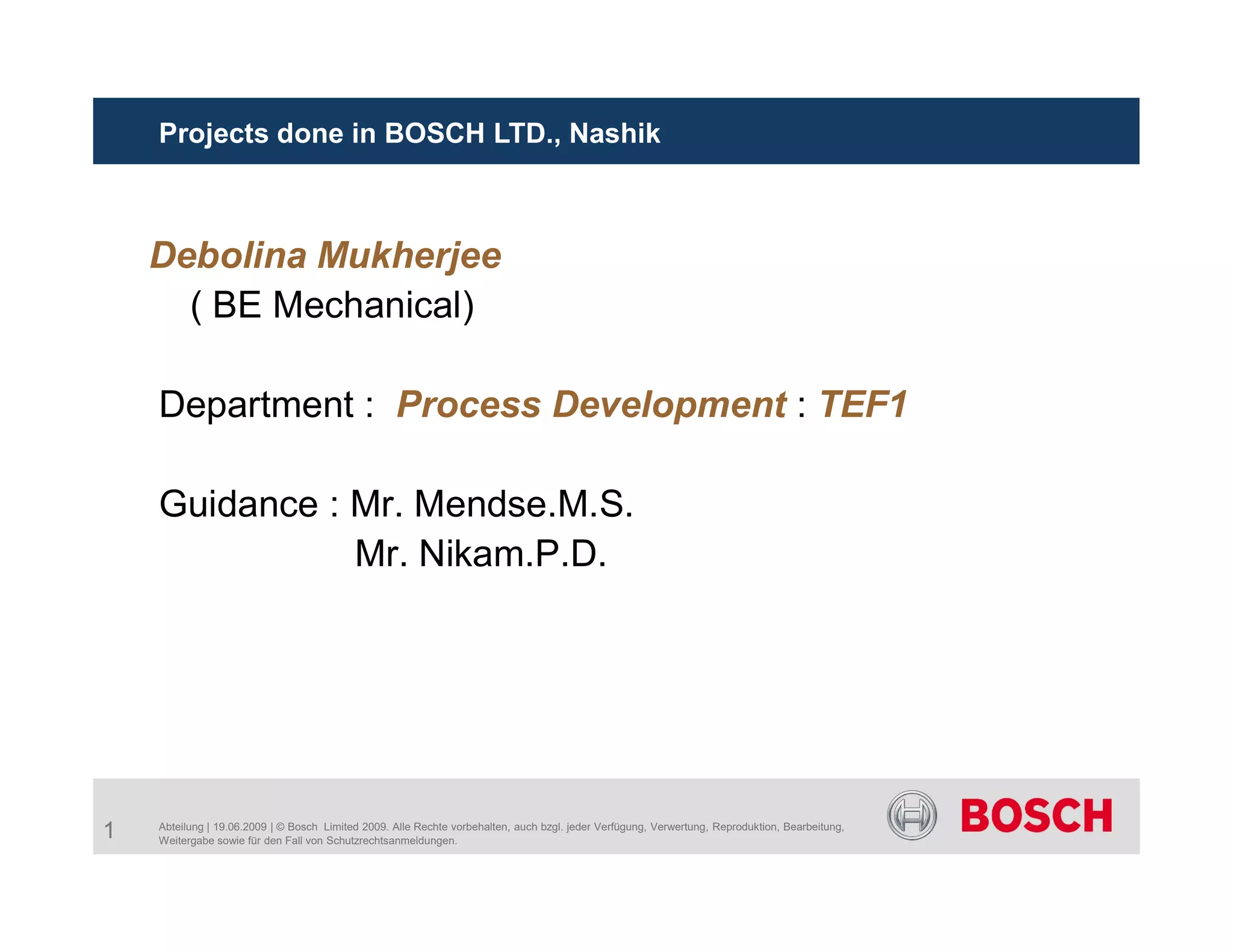 Projects done in BOSCH LTD., Nashik

Debolina Mukherjee
( BE Mechanical)

Department : Process Development : TEF1

Guidance : Mr. Mendse.M.S.
Mr. Nikam.P.D.

1

Abteilung | 19.06.2009 | © Bosch Limited 2009. Alle Rechte vorbehalten, auch bzgl. jeder Verfügung, Verwertung, Reproduktion, Bearbeitung, Weitergabe sowie für den Fall von Schutzrechtsanmeldungen.

BOSCH